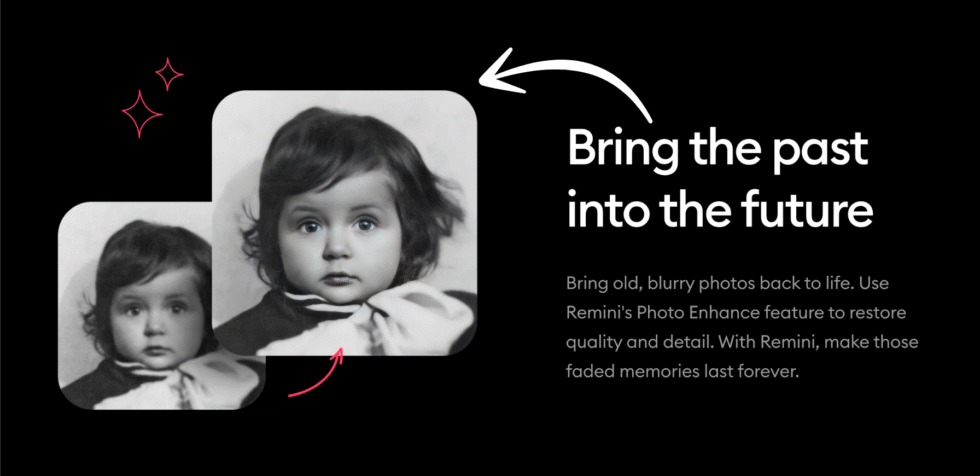 Bring the past into the future

Bring old, blurry photos back to life. Use Remini's Photo Enhance feature to restore quality and detail. With Remini, make those faded memories last forever.